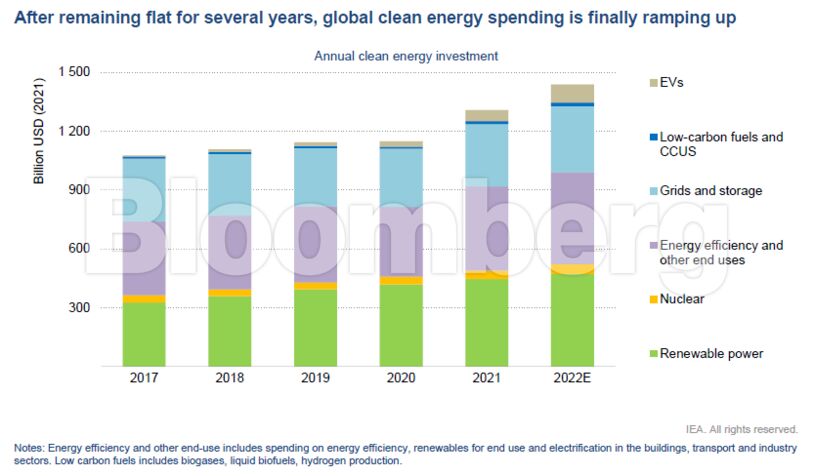 After remaining flat for several years, global clean energy spending is finally ramping up

Annual clean energy investment

Billion USD (2021)

1 500
1 200
900
600
300

2017
2018
2019
2020
2021
2022E

EVs
Low-carbon fuels and CCUS
Grids and storage
Energy efficiency and other end uses
Nuclear
Renewable power

Bloomberg

IEA. All rights reserved.

Notes: Energy efficiency and other end-use includes spending on energy efficiency, renewables for end use and electrification in the buildings, transport and industry sectors. Low carbon fuels includes biogases, liquid biofuels, hydrogen production.